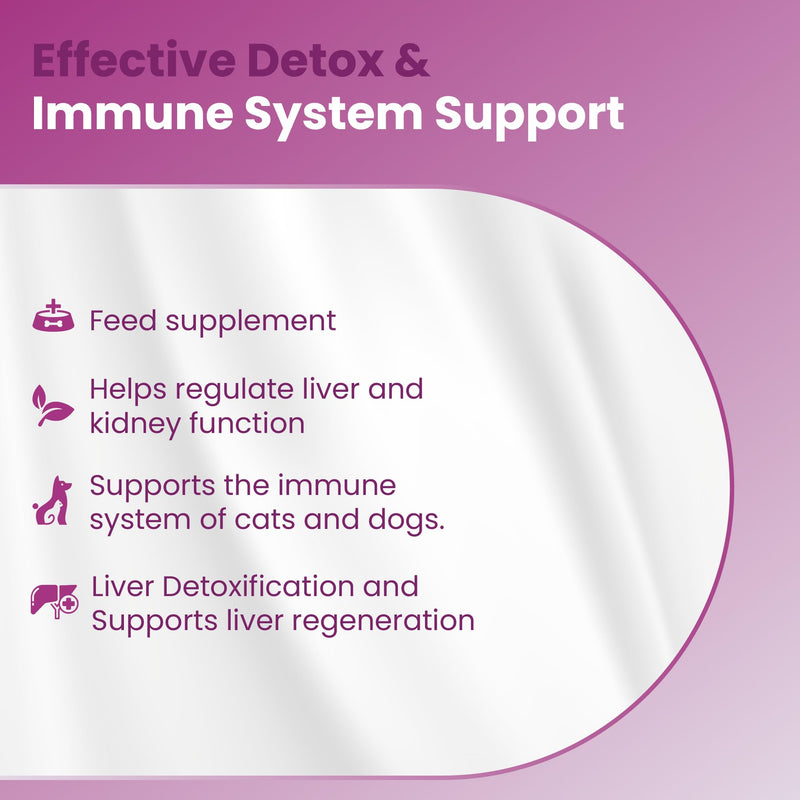 Effective Detox &
Immune System Support

Feed supplement

Helps regulate liver and kidney function

Supports the immune system of cats and dogs.

Liver Detoxification and Supports liver regeneration